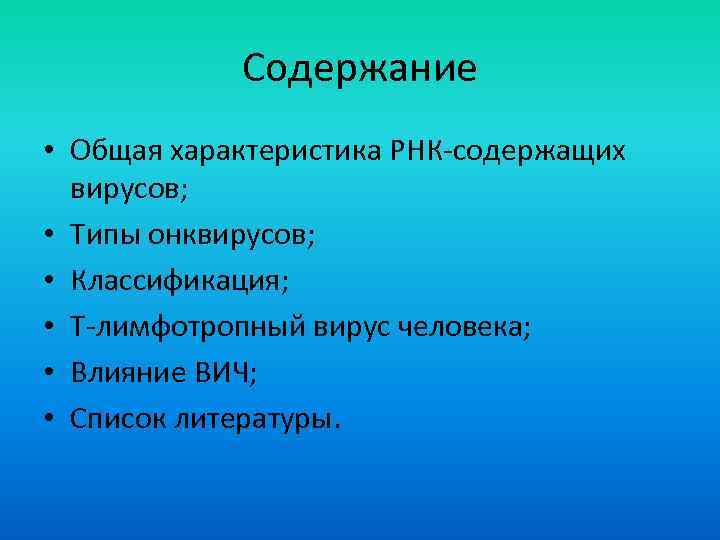 Содержание

• Общая характеристика РНК-содержащих вирусов;
• Типы онквирусов;
• Классификация;
• Т-лимфотропный вирус человека;
• Влияние ВИЧ;
• Список литературы.